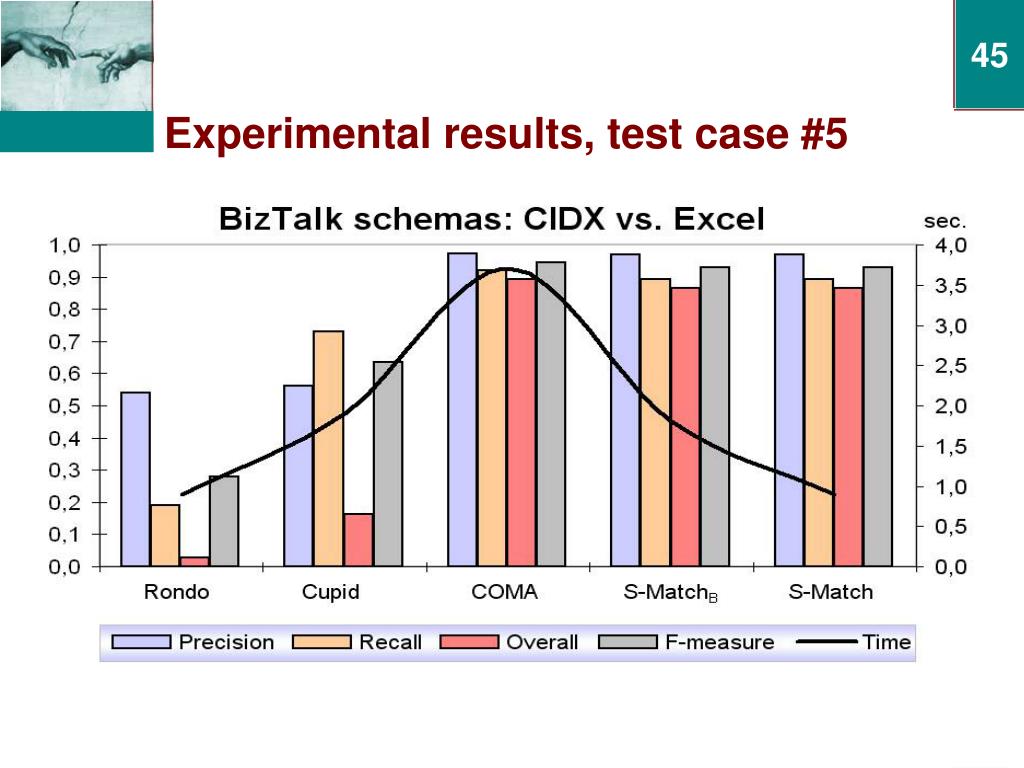 45

Experimental results, test case #5

BizTalk schemas: CIDX vs. Excel

sec.

1,0
0,9
0,8
0,7
0,6
0,5
0,4
0,3
0,2
0,1
0,0

4,0
3,5
3,0
2,5
2,0
1,5
1,0
0,5
0,0

Rondo Cupid COMA S-Match$_B$ S-Match

Precision Recall Overall F-measure Time